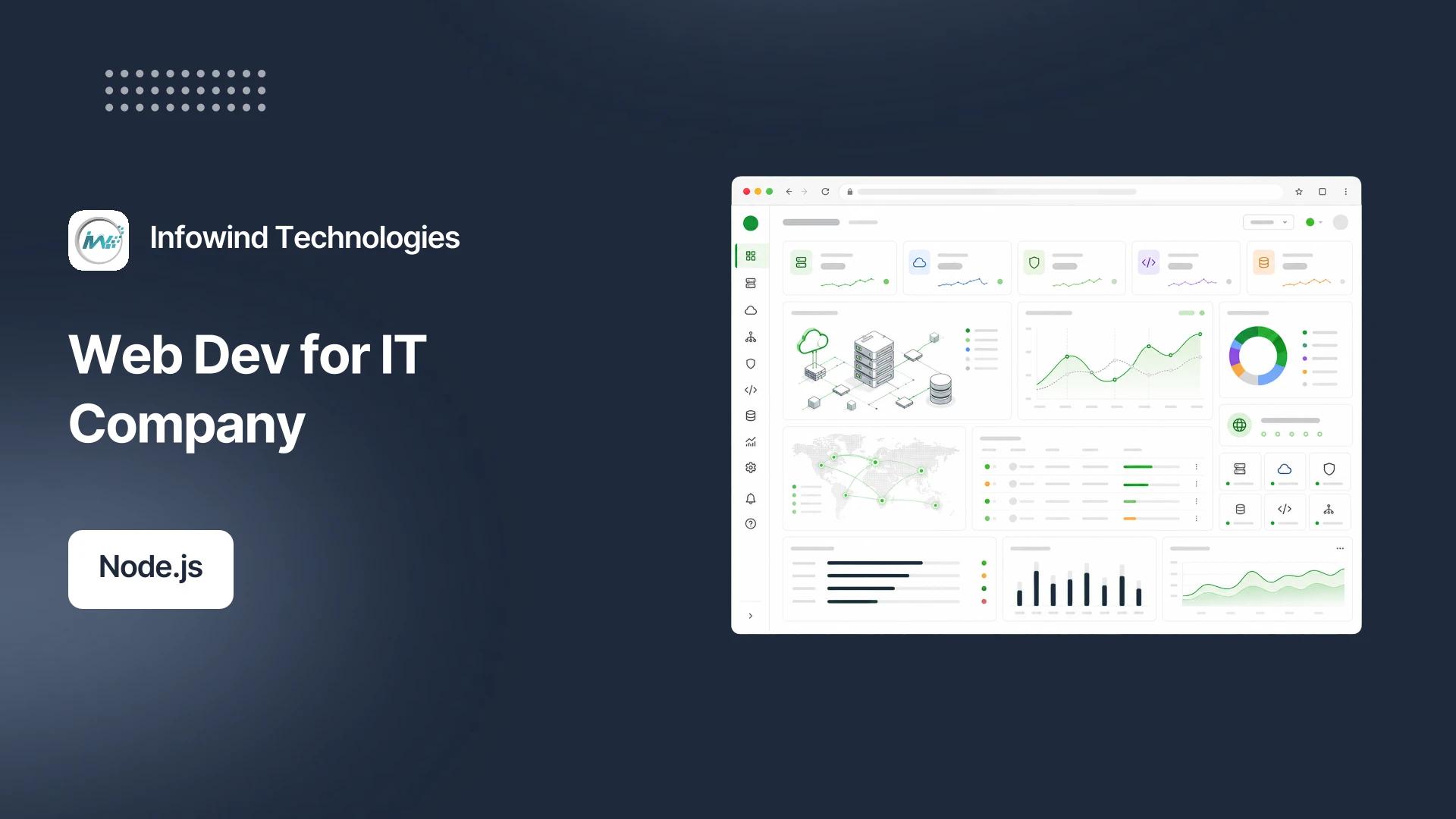 Infowind Technologies

Web Dev for IT Company

Node.js